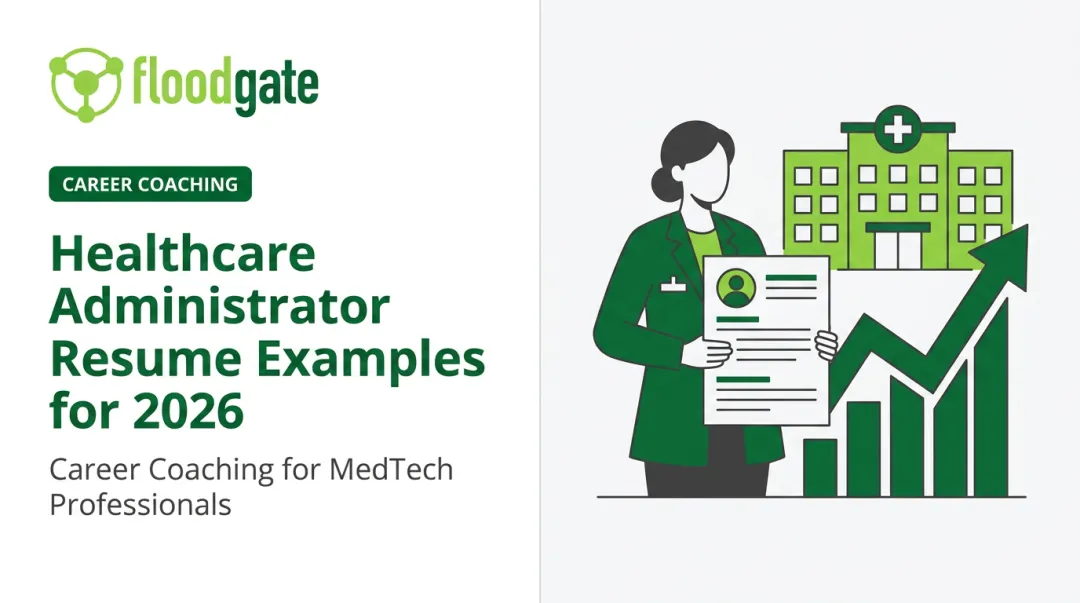 floodgate

CAREER COACHING

Healthcare Administrator Resume Examples for 2026

Career Coaching for MedTech Professionals